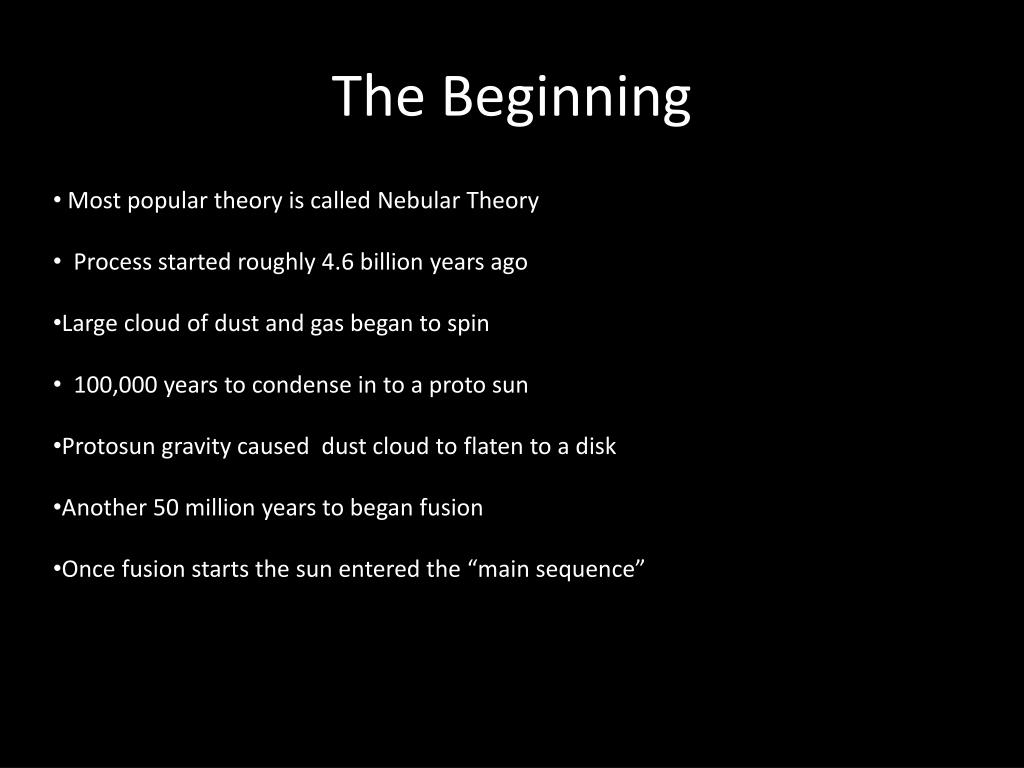 The Beginning

• Most popular theory is called Nebular Theory

• Process started roughly 4.6 billion years ago

•Large cloud of dust and gas began to spin

• 100,000 years to condense in to a proto sun

•Protosun gravity caused dust cloud to flaten to a disk

•Another 50 million years to began fusion

•Once fusion starts the sun entered the “main sequence”